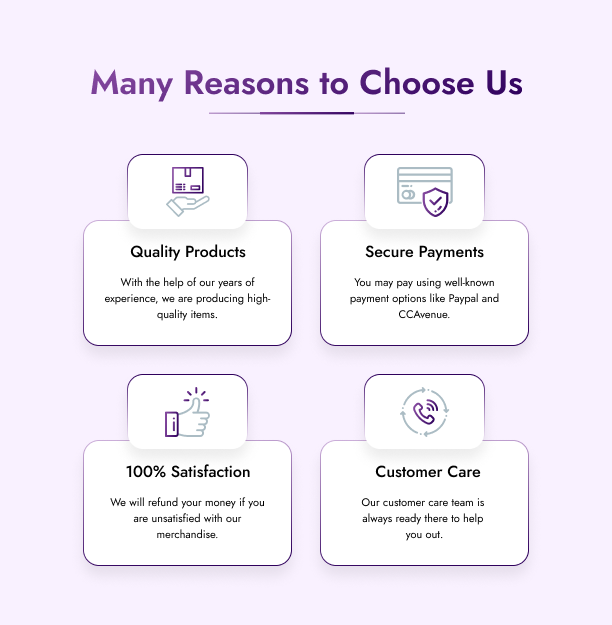 Many Reasons to Choose Us

Quality Products

With the help of our years of experience, we are producing high-quality items.

Secure Payments

You may pay using well-known payment options like Paypal and CCAvenue.

100% Satisfaction

We will refund your money if you are unsatisfied with our merchandise.

Customer Care

Our customer care team is always ready there to help you out.